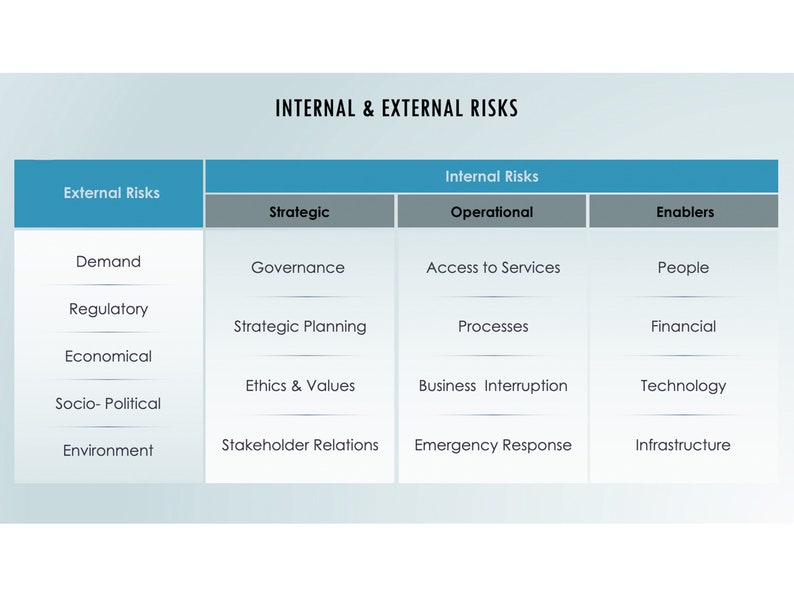 INTERNAL & EXTERNAL RISKS

| External Risks | Internal Risks | | |
|---|---|---|---|
| | Strategic | Operational | Enablers |
| Demand | Governance | Access to Services | People |
| Regulatory | Strategic Planning | Processes | Financial |
| Economical | Ethics & Values | Business Interruption | Technology |
| Socio- Political | Stakeholder Relations | Emergency Response | Infrastructure |
| Environment | | | |